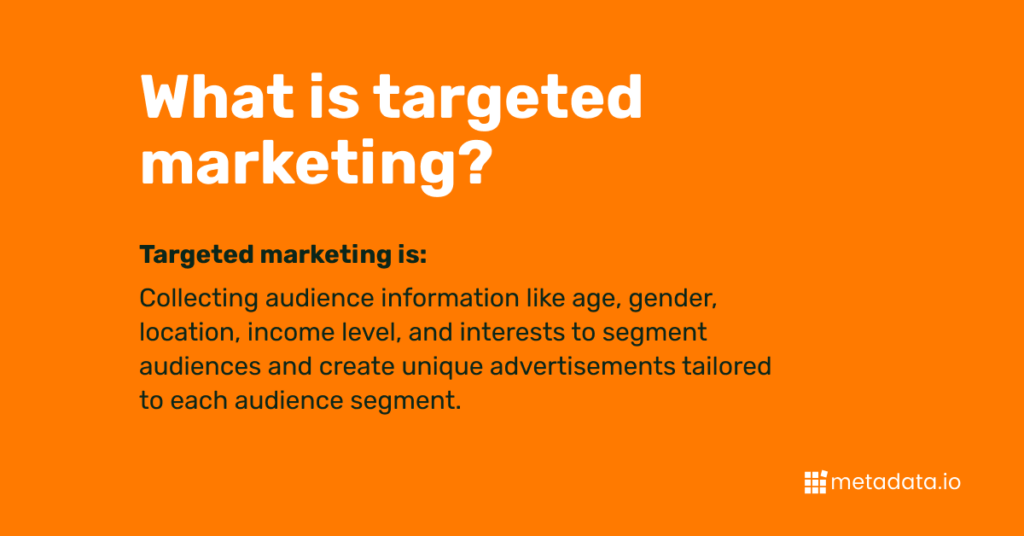 What is targeted marketing?

Targeted marketing is:

Collecting audience information like age, gender, location, income level, and interests to segment audiences and create unique advertisements tailored to each audience segment.

metadata.io